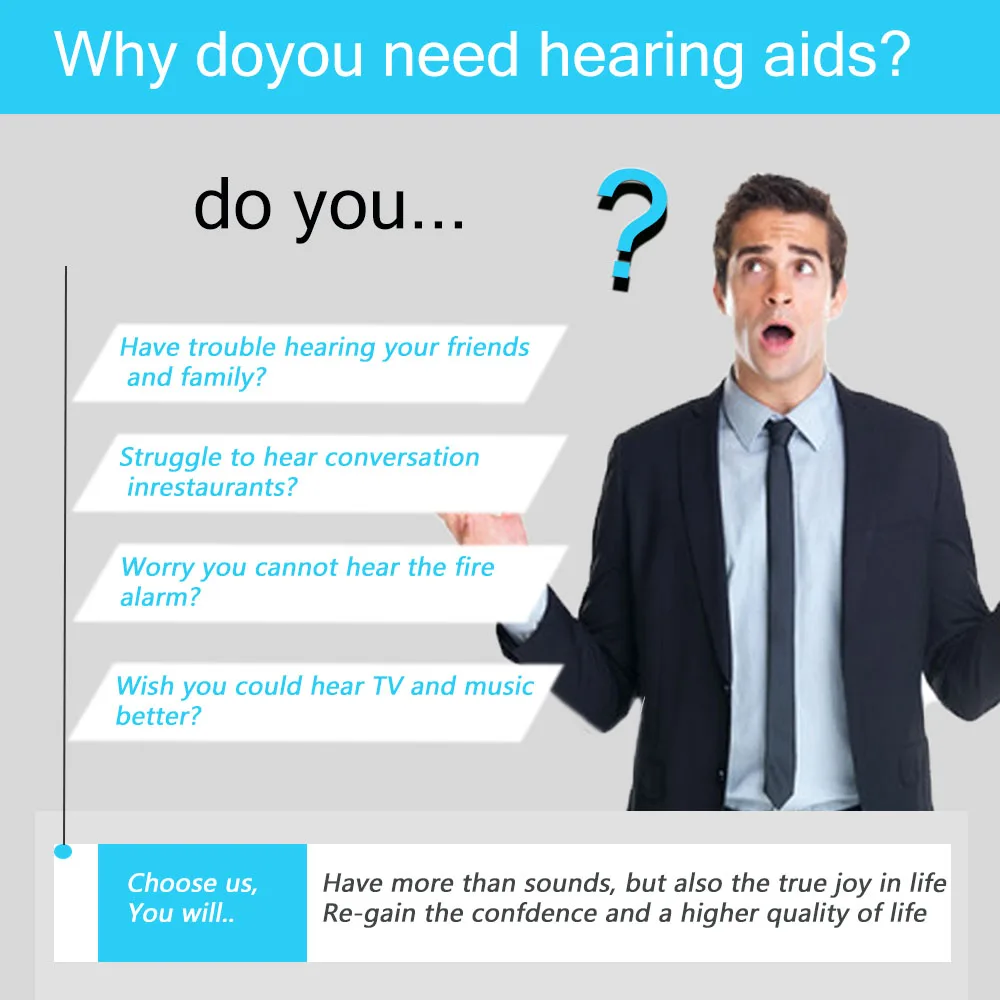 Why doyou need hearing aids?

do you...

?

Have trouble hearing your friends and family?

Struggle to hear conversation inrestaurants?

Worry you cannot hear the fire alarm?

Wish you could hear TV and music better?

Choose us, You will..

Have more than sounds, but also the true joy in life
Re-gain the confdence and a higher quality of life